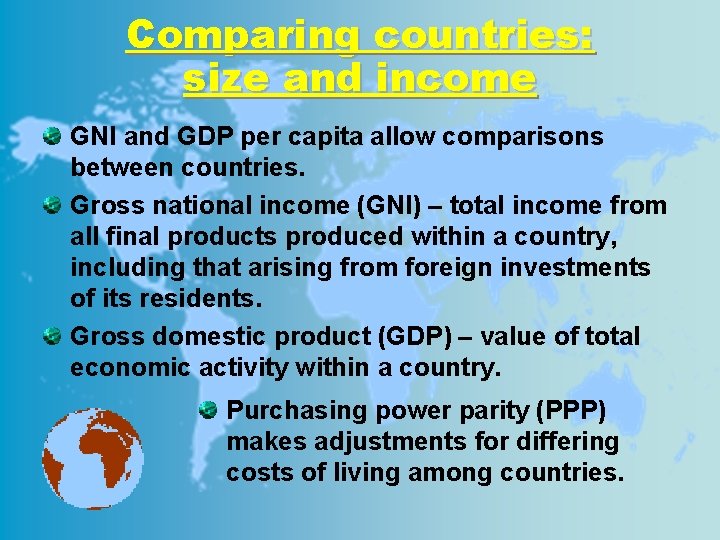 Comparing countries: size and income

GNI and GDP per capita allow comparisons between countries.

Gross national income (GNI) – total income from all final products produced within a country, including that arising from foreign investments of its residents.

Gross domestic product (GDP) – value of total economic activity within a country.

Purchasing power parity (PPP) makes adjustments for differing costs of living among countries.